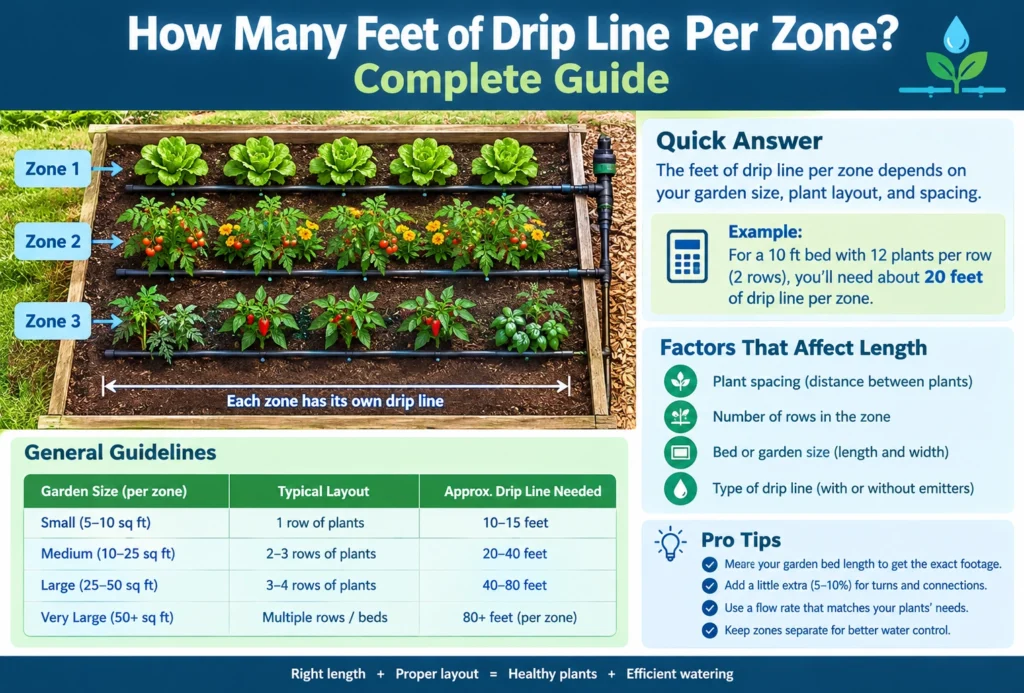 How Many Feet of Drip Line Per Zone?
Complete Guide

Zone 1
Zone 2
Zone 3
Each zone has its own drip line

Quick Answer
The feet of drip line per zone depends on your garden size, plant layout, and spacing.

Example:
For a 10 ft bed with 12 plants per row (2 rows), you'll need about 20 feet of drip line per zone.

Factors That Affect Length
Plant spacing (distance between plants)
Number of rows in the zone
Bed or garden size (length and width)
Type of drip line (with or without emitters)

General Guidelines

| Garden Size (per zone) | Typical Layout | Approx. Drip Line Needed |
|---|---|---|
| Small (5–10 sq ft) | 1 row of plants | 10–15 feet |
| Medium (10–25 sq ft) | 2–3 rows of plants | 20–40 feet |
| Large (25–50 sq ft) | 3–4 rows of plants | 40–80 feet |
| Very Large (50+ sq ft) | Multiple rows / beds | 80+ feet (per zone) |

Pro Tips
Meare your garden bed length to get the exact footage.
Add a little extra (5–10%) for turns and connections.
Use a flow rate that matches your plants' needs.
Keep zones separate for better water control.

Right length + Proper layout = Healthy plants + Efficient watering